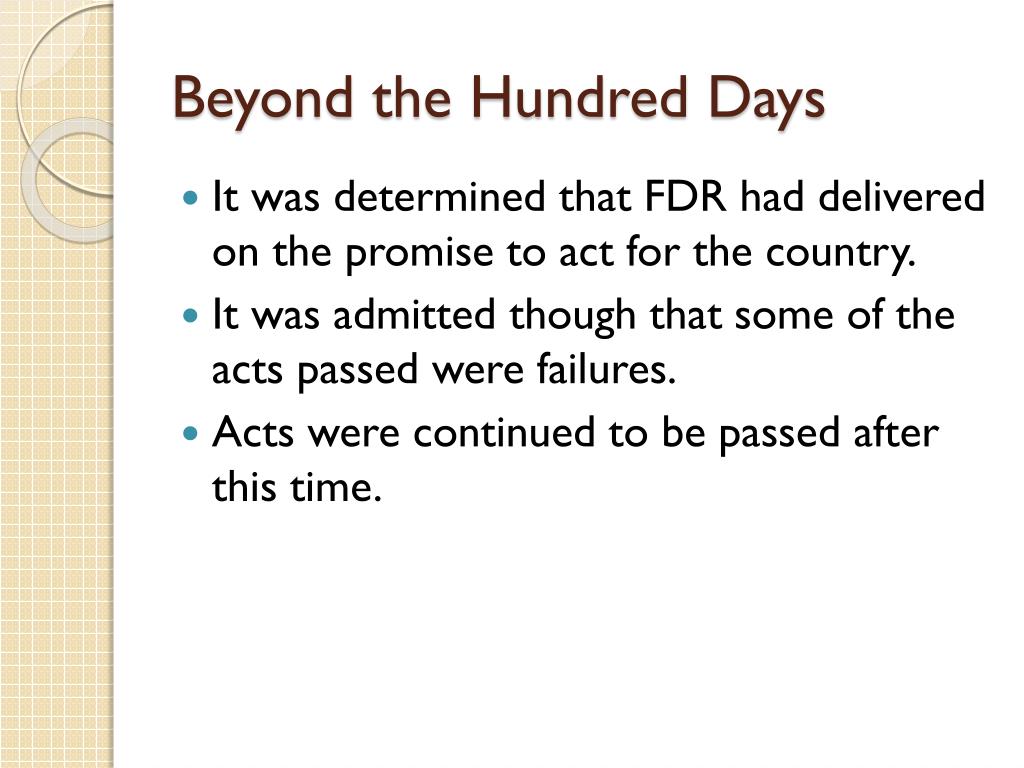 Beyond the Hundred Days

- It was determined that FDR had delivered on the promise to act for the country.
- It was admitted though that some of the acts passed were failures.
- Acts were continued to be passed after this time.